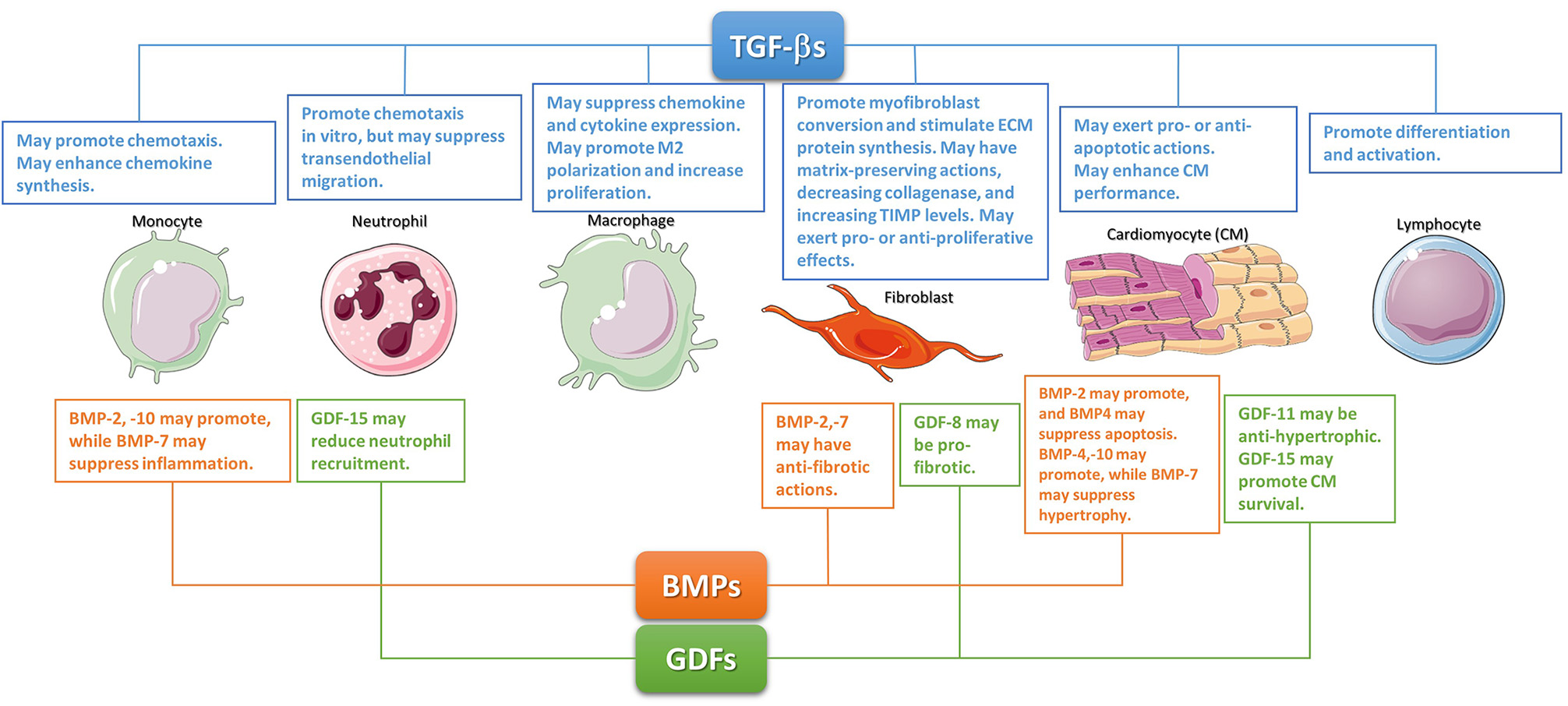 TGF-βs

May promote chemotaxis. May enhance chemokine synthesis.

Promote chemotaxis in vitro, but may suppress transendothelial migration.

May suppress chemokine and cytokine expression. May promote M2 polarization and increase proliferation.

Promote myofibroblast conversion and stimulate ECM protein synthesis. May have matrix-preserving actions, decreasing collagenase, and increasing TIMP levels. May exert pro- or anti-proliferative effects.

May exert pro- or anti-apoptotic actions. May enhance CM performance.

Promote differentiation and activation.

Monocyte

Neutrophil

Macrophage

Fibroblast

Cardiomyocyte (CM)

Lymphocyte

BMP-2, -10 may promote, while BMP-7 may suppress inflammation.

GDF-15 may reduce neutrophil recruitment.

BMP-2,-7 may have anti-fibrotic actions.

GDF-8 may be pro-fibrotic.

BMP-2 may promote, and BMP4 may suppress apoptosis. BMP-4,-10 may promote, while BMP-7 may suppress hypertrophy.

GDF-11 may be anti-hypertrophic. GDF-15 may promote CM survival.

BMPs

GDFs